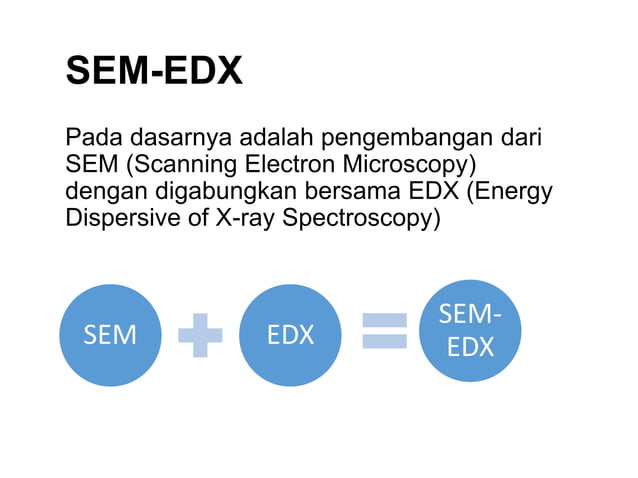 SEM-EDX

Pada dasarnya adalah pengembangan dari SEM (Scanning Electron Microscopy) dengan digabungkan bersama EDX (Energy Dispersive of X-ray Spectroscopy)

SEM

EDX

SEM-EDX